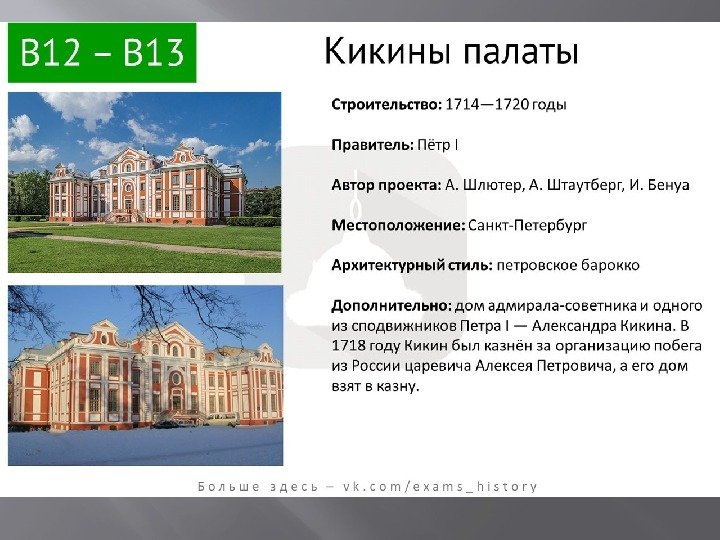 B12 – B13

Кикины палаты

Строительство: 1714—1720 годы

Правитель: Пётр I

Автор проекта: А. Шлютер, А. Штаутберг, И. Бенуа

Местоположение: Санкт-Петербург

Архитектурный стиль: петровское барокко

Дополнительно: дом адмирала-советника и одного из сподвижников Петра I — Александра Кикина. В 1718 году Кикин был казнён за организацию побега из России царевича Алексея Петровича, а его дом взят в казну.

Больше здесь – vk.com/exams_history